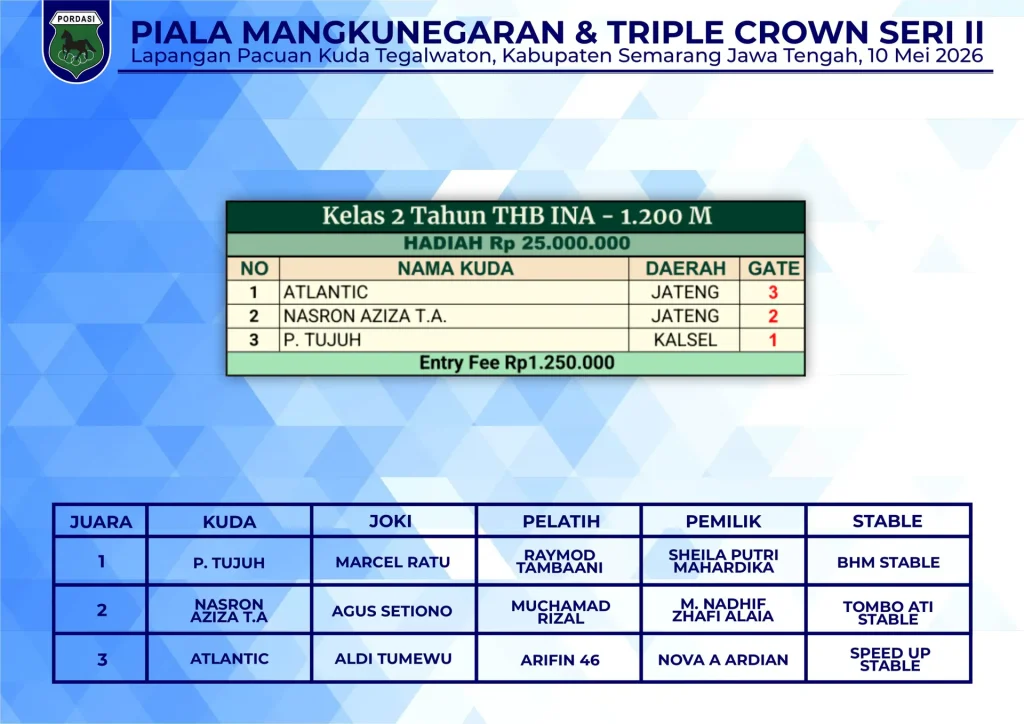 PORDASI

PIALA MANGKUNEGARAN & TRIPLE CROWN SERI II
Lapangan Pacuan Kuda Tegalwaton, Kabupaten Semarang Jawa Tengah, 10 Mei 2026

Kelas 2 Tahun THB INA - 1.200 M
HADIAH Rp 25.000.000

| NO | NAMA KUDA | DAERAH | GATE |
|---|---|---|---|
| 1 | ATLANTIC | JATENG | 3 |
| 2 | NASRON AZIZA T.A. | JATENG | 2 |
| 3 | P. TUJUH | KALSEL | 1 |

Entry Fee Rp1.250.000

| JUARA | KUDA | JOKI | PELATIH | PEMILIK | STABLE |
|---|---|---|---|---|---|
| 1 | P. TUJUH | MARCEL RATU | RAYMOD TAMBAANI | SHEILA PUTRI MAHARDIKA | BHM STABLE |
| 2 | NASRON AZIZA T.A | AGUS SETIONO | MUCHAMAD RIZAL | M. NADHIF ZHAFI ALAIA | TOMBO ATI STABLE |
| 3 | ATLANTIC | ALDI TUMEWU | ARIFIN 46 | NOVA A ARDIAN | SPEED UP STABLE |